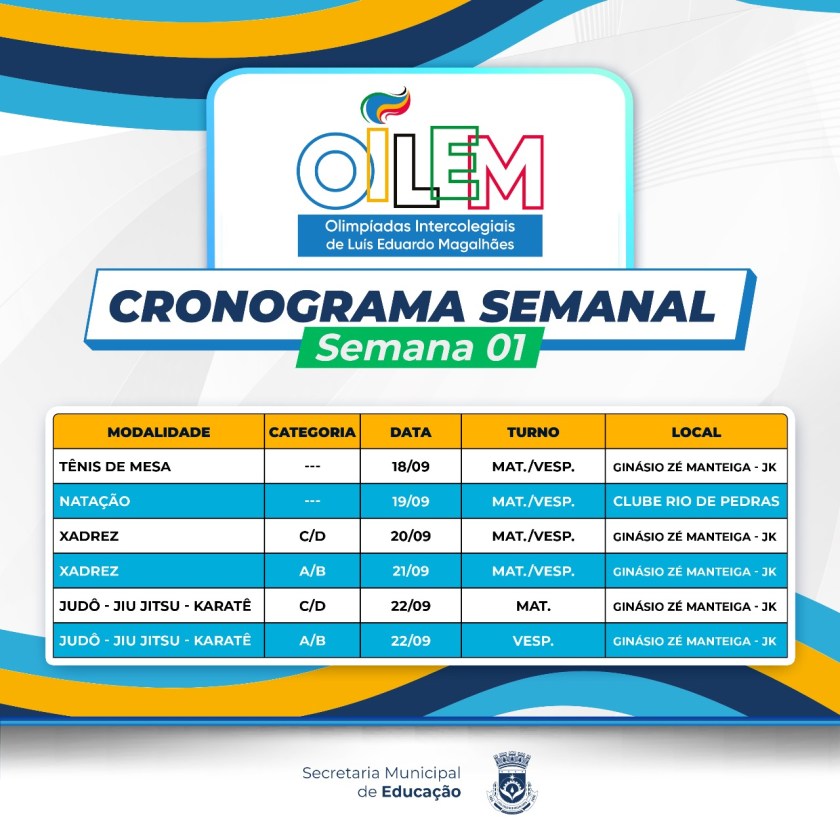 OILEM
Olimpíadas Intercolegiais de Luís Eduardo Magalhães

CRONOGRAMA SEMANAL
Semana 01

| MODALIDADE | CATEGORIA | DATA | TURNO | LOCAL |
|---|---|---|---|---|
| TÊNIS DE MESA | --- | 18/09 | MAT./VESP. | GINÁSIO ZÉ MANTEIGA - JK |
| NATAÇÃO | --- | 19/09 | MAT./VESP. | CLUBE RIO DE PEDRAS |
| XADREZ | C/D | 20/09 | MAT./VESP. | GINÁSIO ZÉ MANTEIGA - JK |
| XADREZ | A/B | 21/09 | MAT./VESP. | GINÁSIO ZÉ MANTEIGA - JK |
| JUDÔ - JIU JITSU - KARATÊ | C/D | 22/09 | MAT. | GINÁSIO ZÉ MANTEIGA - JK |
| JUDÔ - JIU JITSU - KARATÊ | A/B | 22/09 | VESP. | GINÁSIO ZÉ MANTEIGA - JK |

Secretaria Municipal de Educação